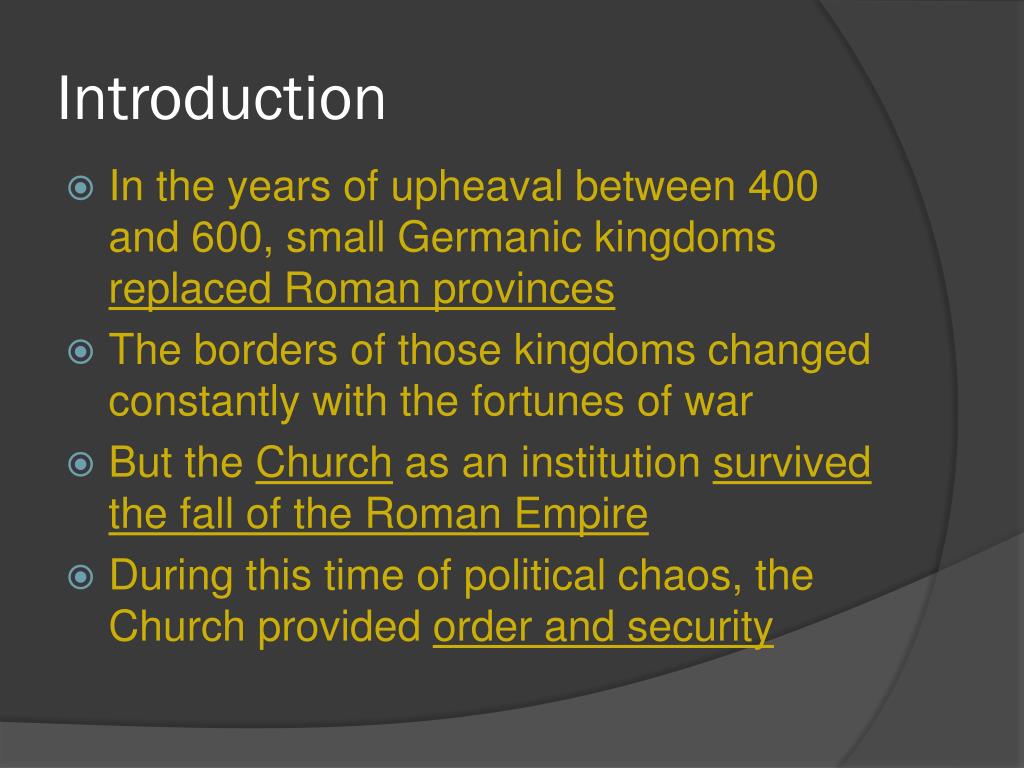 Introduction

In the years of upheaval between 400 and 600, small Germanic kingdoms replaced Roman provinces

The borders of those kingdoms changed constantly with the fortunes of war

But the Church as an institution survived the fall of the Roman Empire

During this time of political chaos, the Church provided order and security